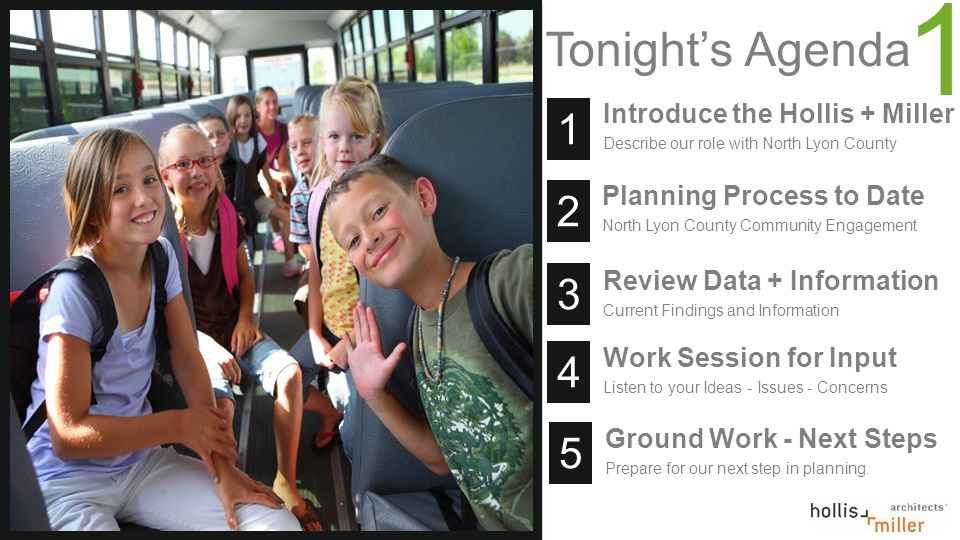 Tonight's Agenda 1

1 Introduce the Hollis + Miller
Describe our role with North Lyon County

2 Planning Process to Date
North Lyon County Community Engagement

3 Review Data + Information
Current Findings and Information

4 Work Session for Input
Listen to your Ideas - Issues - Concerns

5 Ground Work - Next Steps
Prepare for our next step in planning.

hollis + miller architects